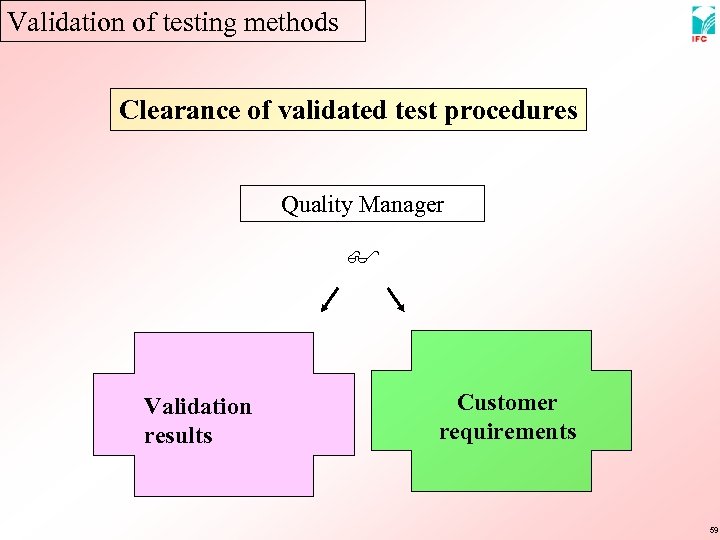 Validation of testing methods

IFC

Clearance of validated test procedures

Quality Manager

Validation results

Customer requirements

59